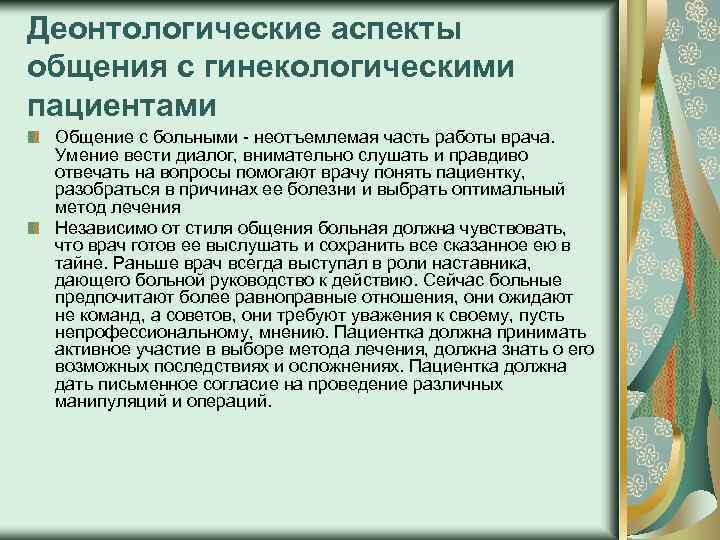 Деонтологические аспекты общения с гинекологическими пациентами

Общение с больными - неотъемлемая часть работы врача. Умение вести диалог, внимательно слушать и правдиво отвечать на вопросы помогают врачу понять пациентку, разобраться в причинах ее болезни и выбрать оптимальный метод лечения

Независимо от стиля общения больная должна чувствовать, что врач готов ее выслушать и сохранить все сказанное ею в тайне. Раньше врач всегда выступал в роли наставника, дающего больной руководство к действию. Сейчас больные предпочитают более равноправные отношения, они ожидают не команд, а советов, они требуют уважения к своему, пусть непрофессиональному, мнению. Пациентка должна принимать активное участие в выборе метода лечения, должна знать о его возможных последствиях и осложнениях. Пациентка должна дать письменное согласие на проведение различных манипуляций и операций.